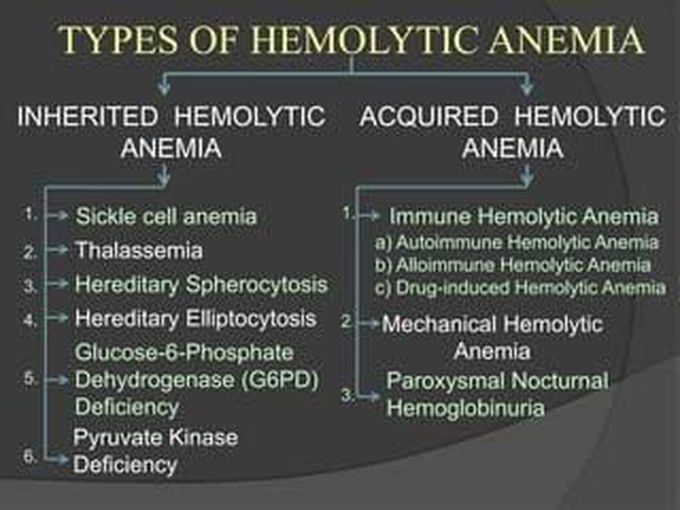 TYPES OF HEMOLYTIC ANEMIA

INHERITED HEMOLYTIC ANEMIA

1. Sickle cell anemia
2. Thalassemia
3. Hereditary Spherocytosis
4. Hereditary Elliptocytosis
5. Glucose-6-Phosphate Dehydrogenase (G6PD) Deficiency
6. Pyruvate Kinase Deficiency

ACQUIRED HEMOLYTIC ANEMIA

1. Immune Hemolytic Anemia
a) Autoimmune Hemolytic Anemia
b) Alloimmune Hemolytic Anemia
c) Drug-induced Hemolytic Anemia
2. Mechanical Hemolytic Anemia
3. Paroxysmal Nocturnal Hemoglobinuria